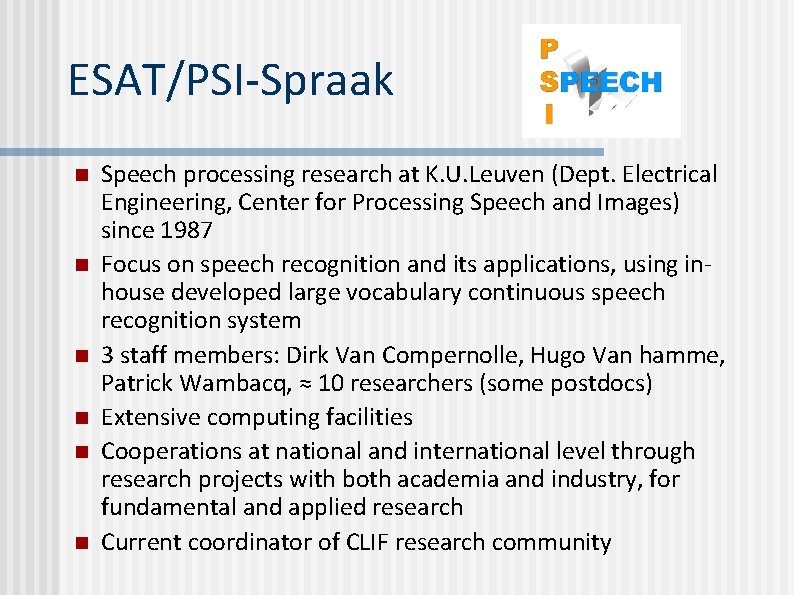 ESAT/PSI-Spraak

P
SPEECH
I

- Speech processing research at K.U.Leuven (Dept. Electrical Engineering, Center for Processing Speech and Images) since 1987
- Focus on speech recognition and its applications, using in-house developed large vocabulary continuous speech recognition system
- 3 staff members: Dirk Van Compernolle, Hugo Van hamme, Patrick Wambacq, ≈ 10 researchers (some postdocs)
- Extensive computing facilities
- Cooperations at national and international level through research projects with both academia and industry, for fundamental and applied research
- Current coordinator of CLIF research community